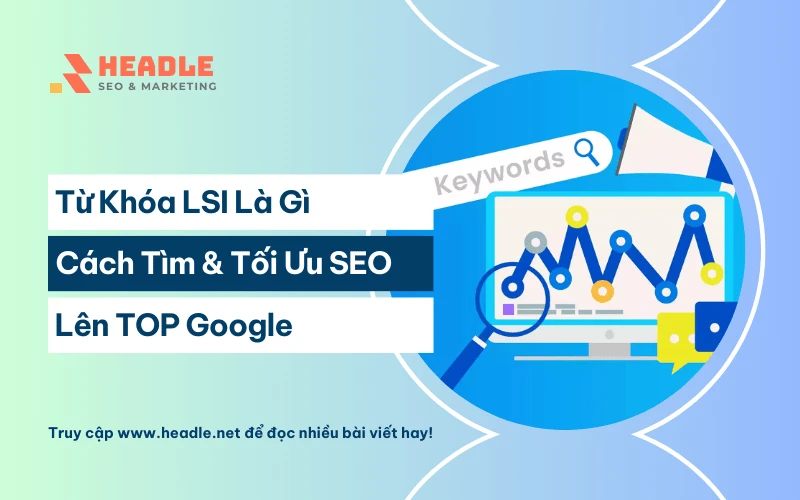 HEADLE
SEO & MARKETING

Keywords

Từ Khóa LSI Là Gì

Cách Tìm & Tối Ưu SEO

Lên TOP Google

Truy cập www.headle.net để đọc nhiều bài viết hay!